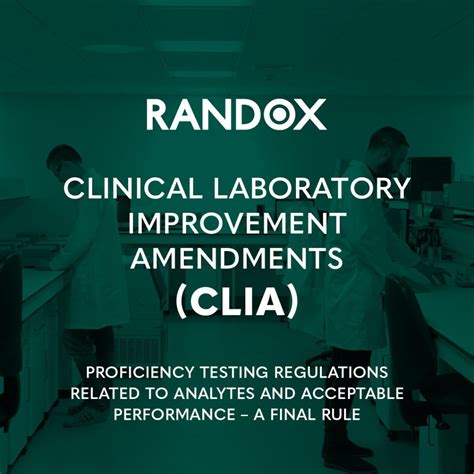 RANDOX

CLINICAL LABORATORY IMPROVEMENT AMENDMENTS (CLIA)

PROFICIENCY TESTING REGULATIONS RELATED TO ANALYTES AND ACCEPTABLE PERFORMANCE – A FINAL RULE